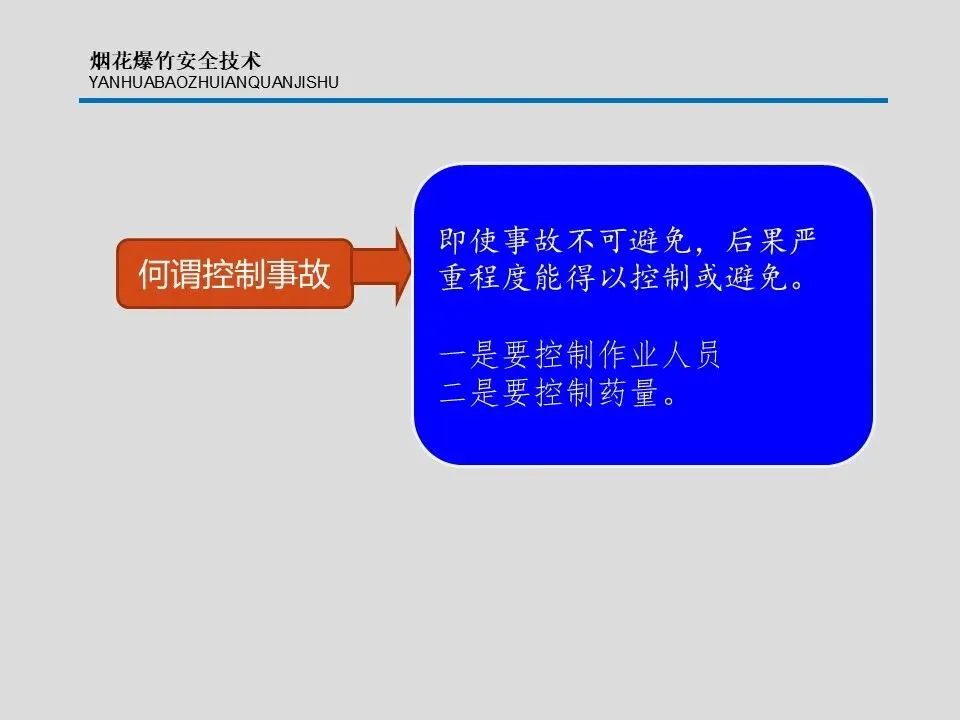 烟花爆竹安全技术
YANHUABAOZHUIANQUANJISHU

何谓控制事故

即使事故不可避免，后果严重程度能得以控制或避免。

一是要控制作业人员
二是要控制药量。